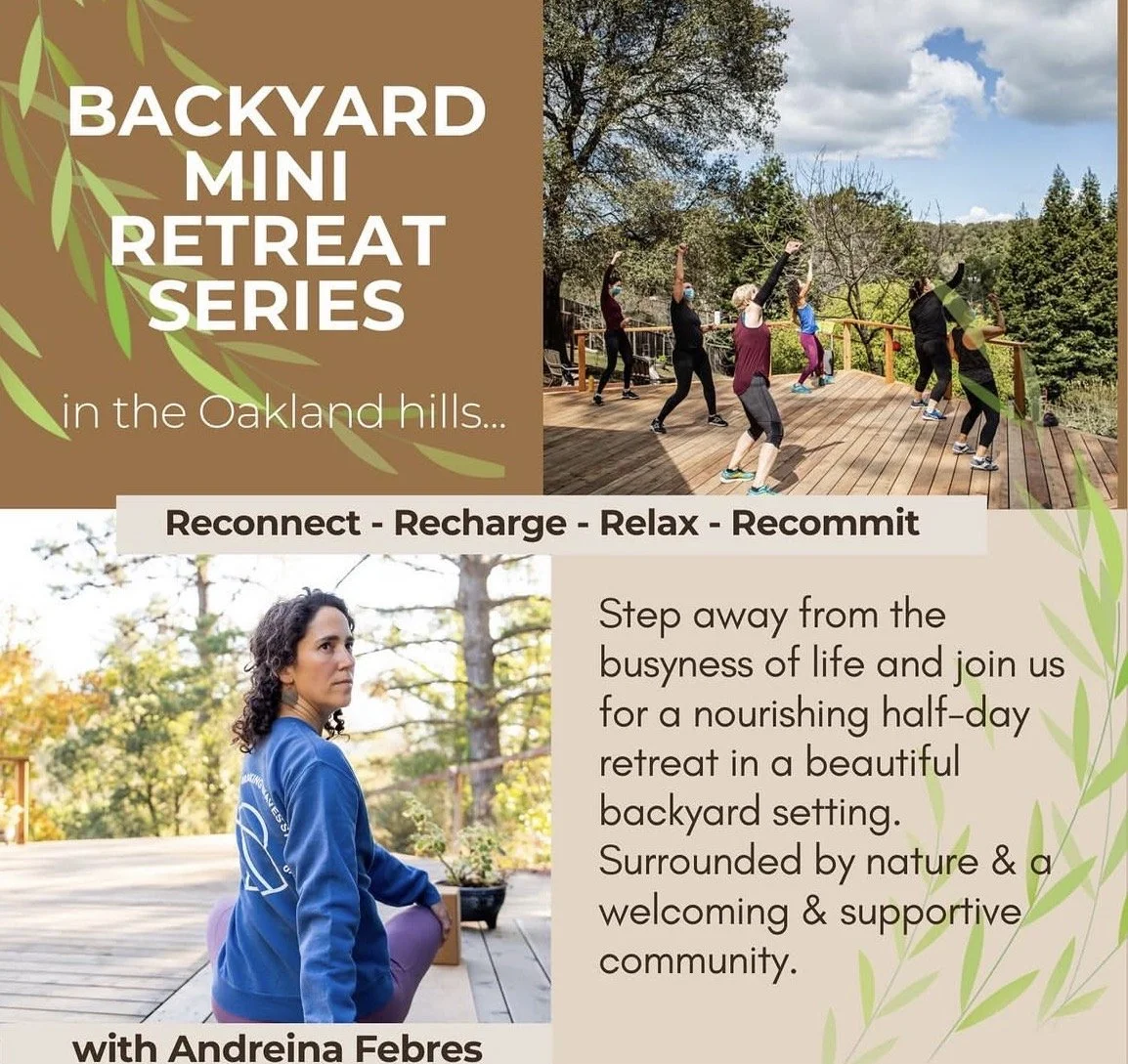 BACKYARD MINI RETREAT SERIES

in the Oakland hills...

Reconnect - Recharge - Relax - Recommit

Step away from the busyness of life and join us for a nourishing half-day retreat in a beautiful backyard setting. Surrounded by nature & a welcoming & supportive community.

with Andreina Febres